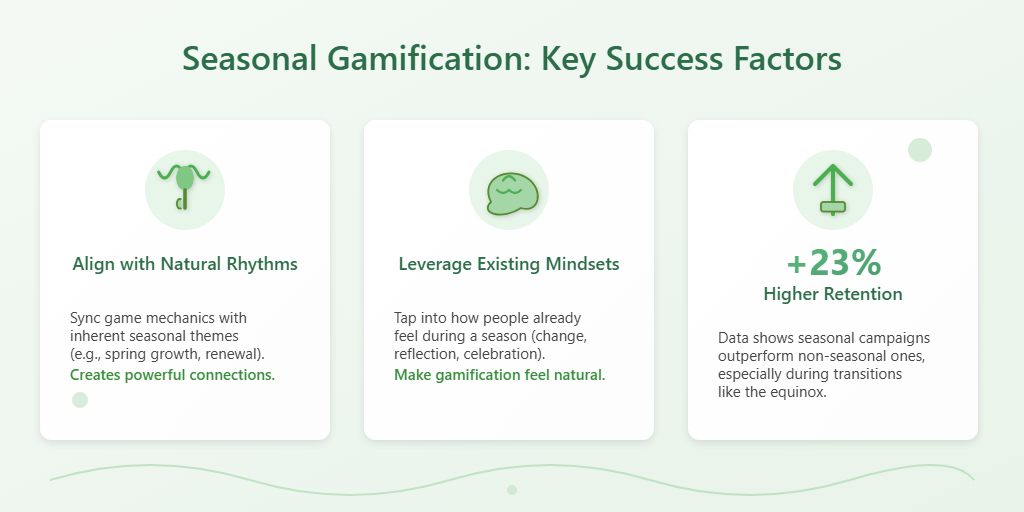 Seasonal Gamification: Key Success Factors

Align with Natural Rhythms

Sync game mechanics with inherent seasonal themes (e.g., spring growth, renewal). Creates powerful connections.

Leverage Existing Mindsets

Tap into how people already feel during a season (change, reflection, celebration). Make gamification feel natural.

+23%
Higher Retention

Data shows seasonal campaigns outperform non-seasonal ones, especially during transitions like the equinox.